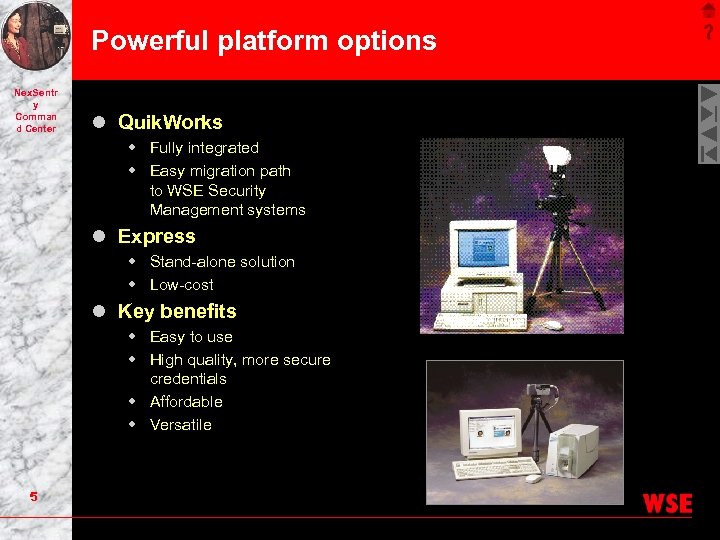 Powerful platform options

?

NexSentry Command Center

- QuikWorks
  - Fully integrated
  - Easy migration path to WSE Security Management systems
- Express
  - Stand-alone solution
  - Low-cost
- Key benefits
  - Easy to use
  - High quality, more secure credentials
  - Affordable
  - Versatile

5

WSE